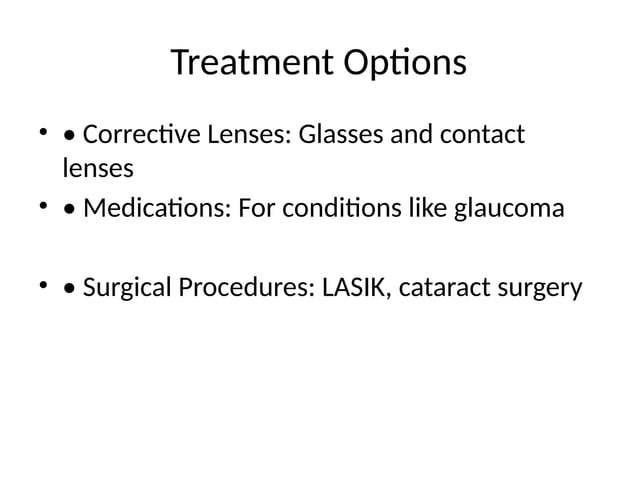 Treatment Options

• • Corrective Lenses: Glasses and contact lenses
• • Medications: For conditions like glaucoma

• • Surgical Procedures: LASIK, cataract surgery